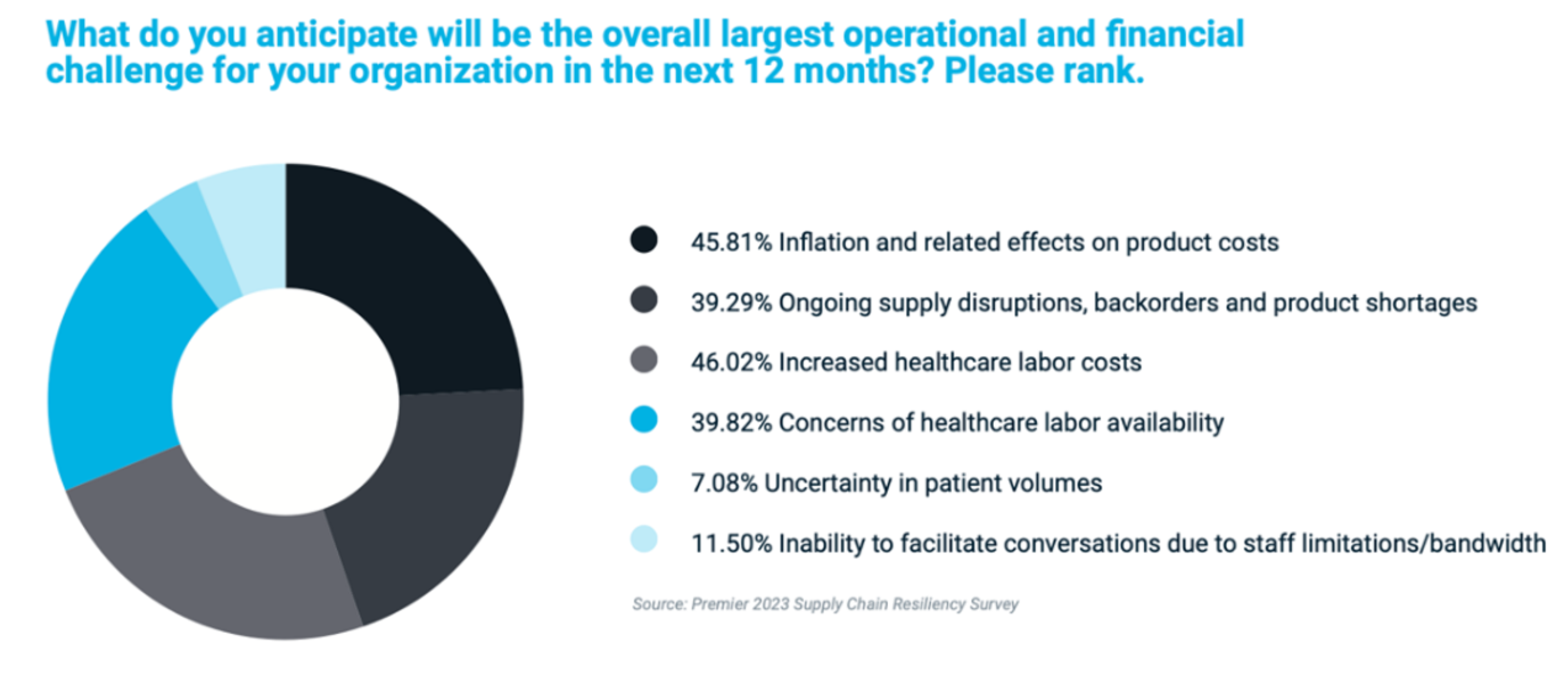 What do you anticipate will be the overall largest operational and financial challenge for your organization in the next 12 months? Please rank.

45.81% Inflation and related effects on product costs

39.29% Ongoing supply disruptions, backorders and product shortages

46.02% Increased healthcare labor costs

39.82% Concerns of healthcare labor availability

7.08% Uncertainty in patient volumes

11.50% Inability to facilitate conversations due to staff limitations/bandwidth

Source: Premier 2023 Supply Chain Resiliency Survey